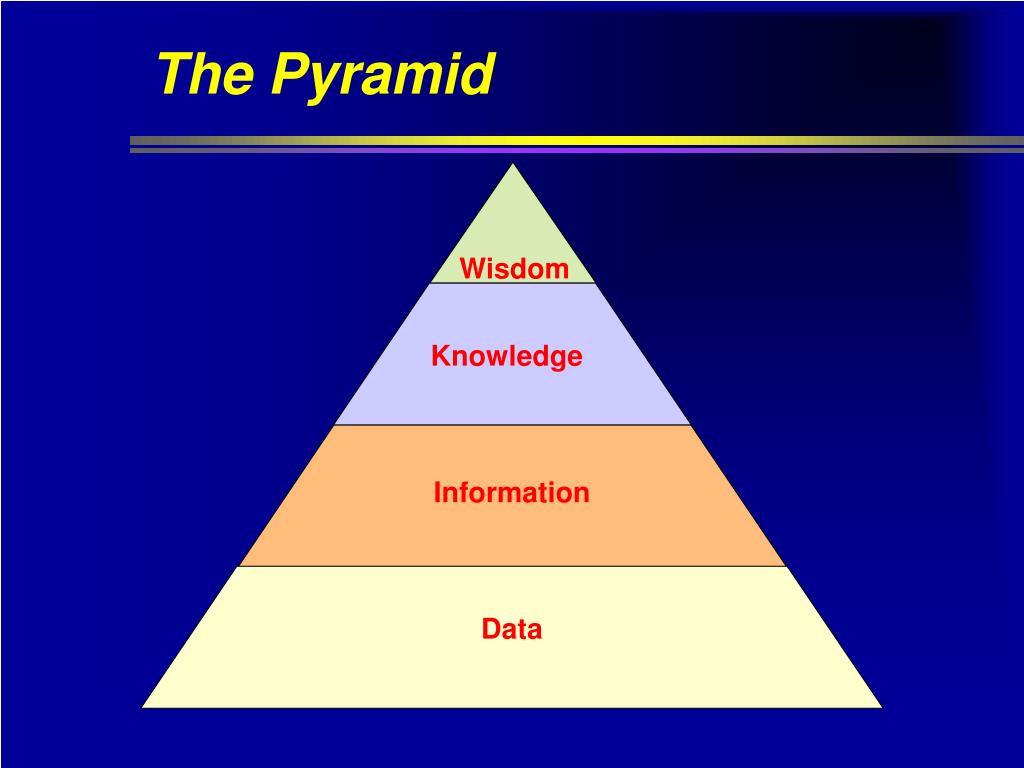 The Pyramid

Wisdom

Knowledge

Information

Data